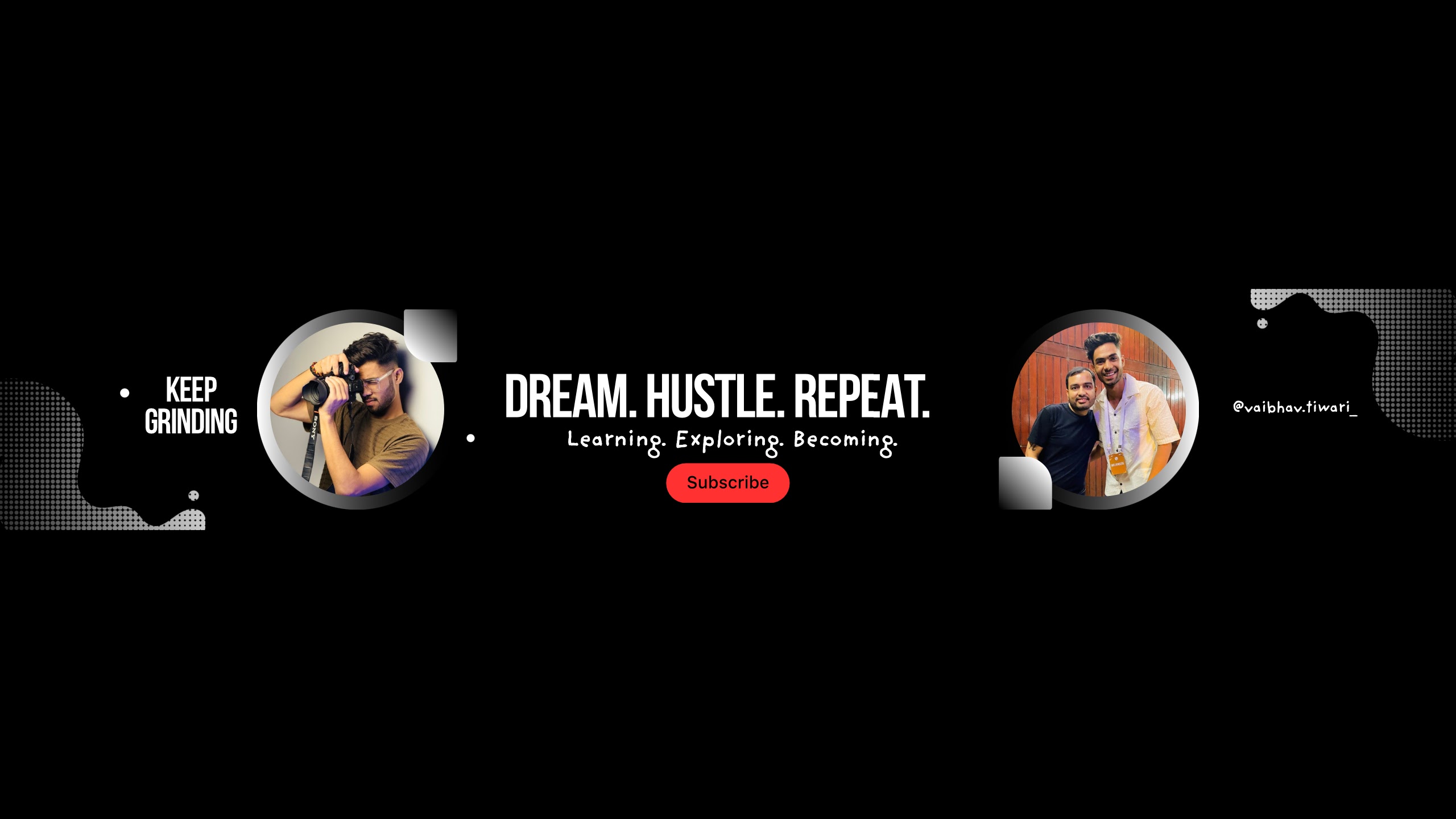 KEEP GRINDING

SONY

DREAM. HUSTLE. REPEAT.

Learning. Exploring. Becoming.

Subscribe

@vaibhav.tiwari_